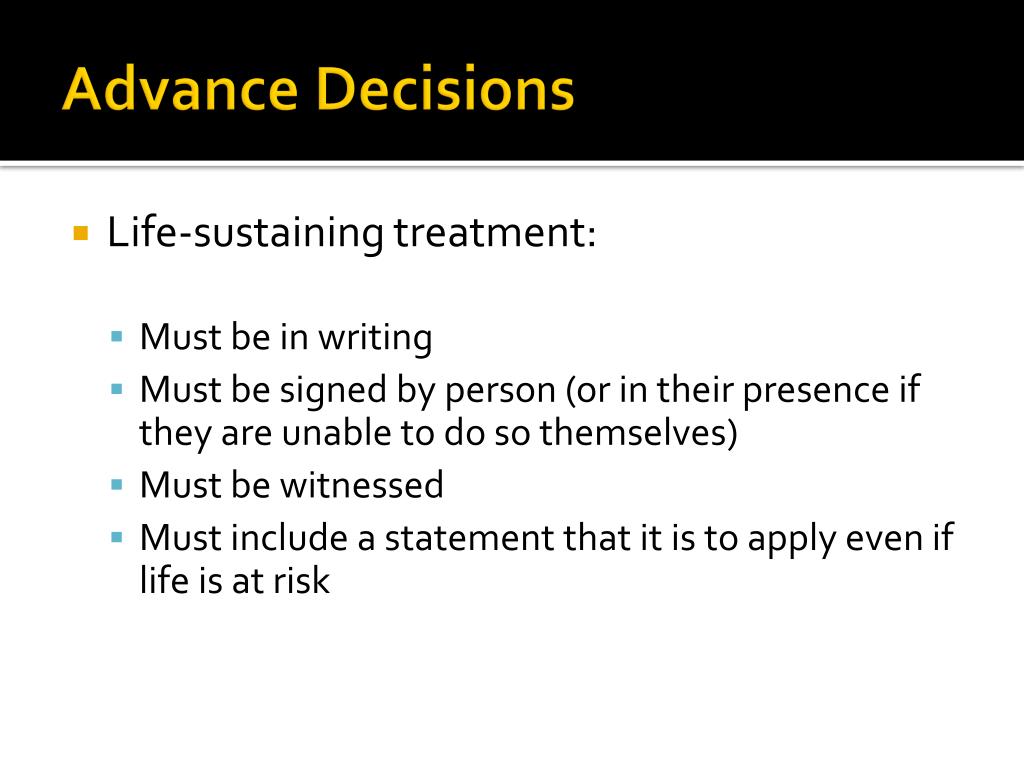 Advance Decisions

Life-sustaining treatment:

Must be in writing
Must be signed by person (or in their presence if they are unable to do so themselves)
Must be witnessed
Must include a statement that it is to apply even if life is at risk